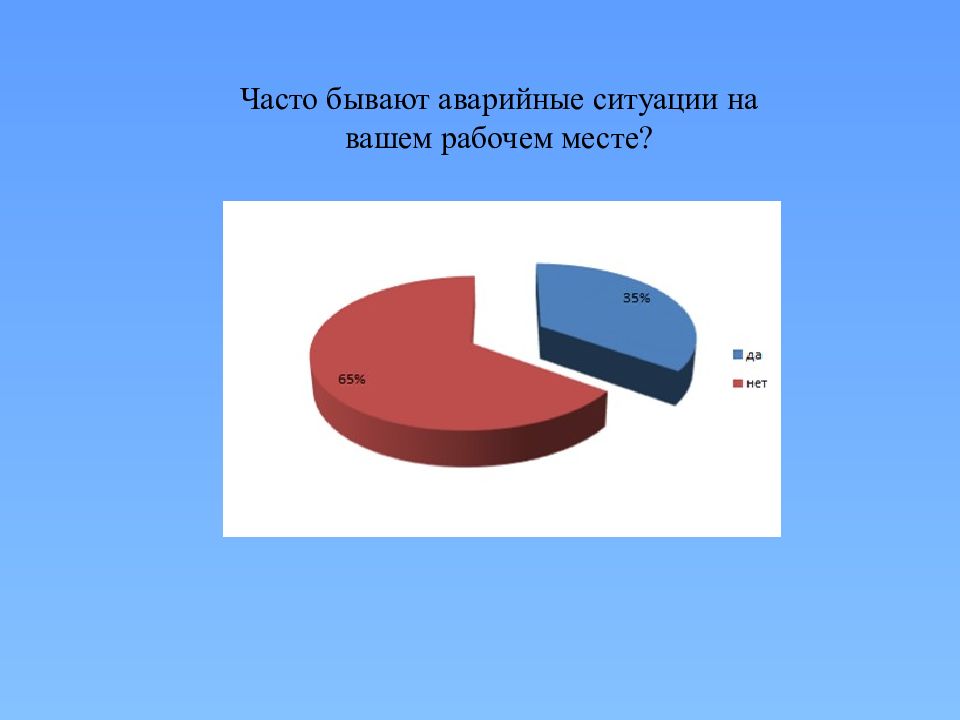 Часто бывают аварийные ситуации на вашем рабочем месте?

35%

65%

да

нет